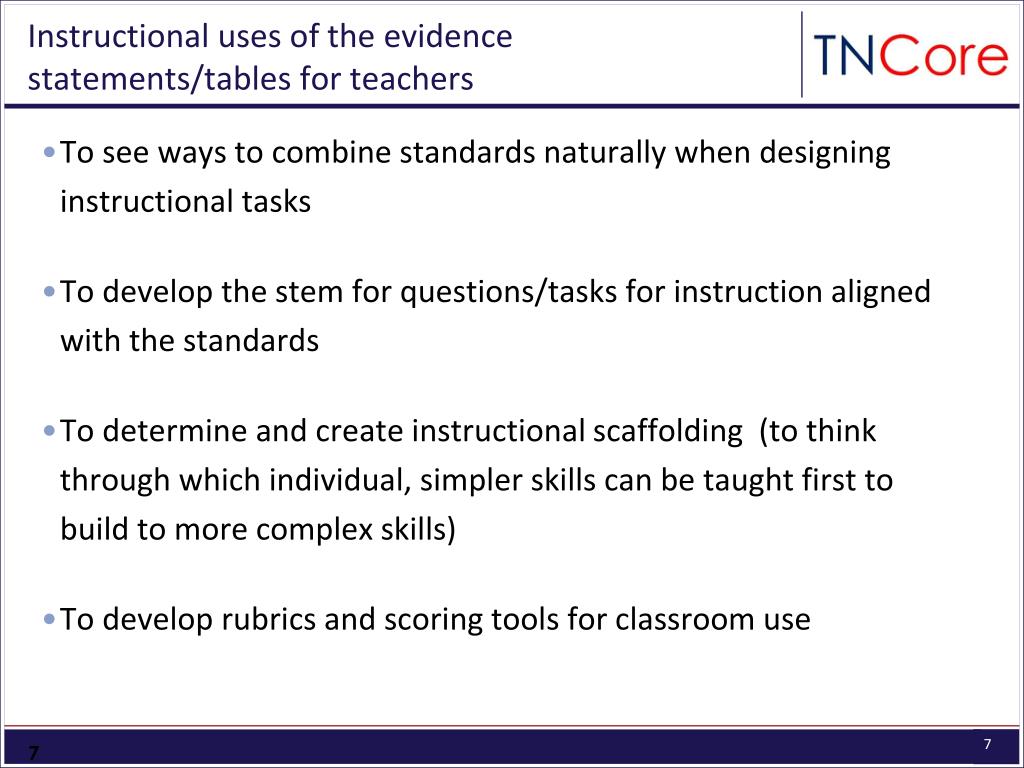 Instructional uses of the evidence statements/tables for teachers

TNCore

• To see ways to combine standards naturally when designing instructional tasks

• To develop the stem for questions/tasks for instruction aligned with the standards

• To determine and create instructional scaffolding (to think through which individual, simpler skills can be taught first to build to more complex skills)

• To develop rubrics and scoring tools for classroom use

7

7